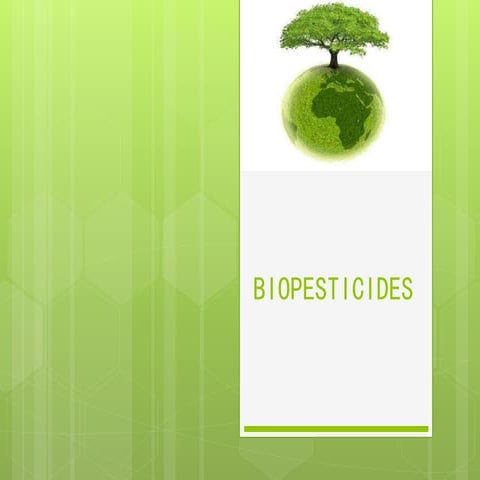 BIOPESTICIDES